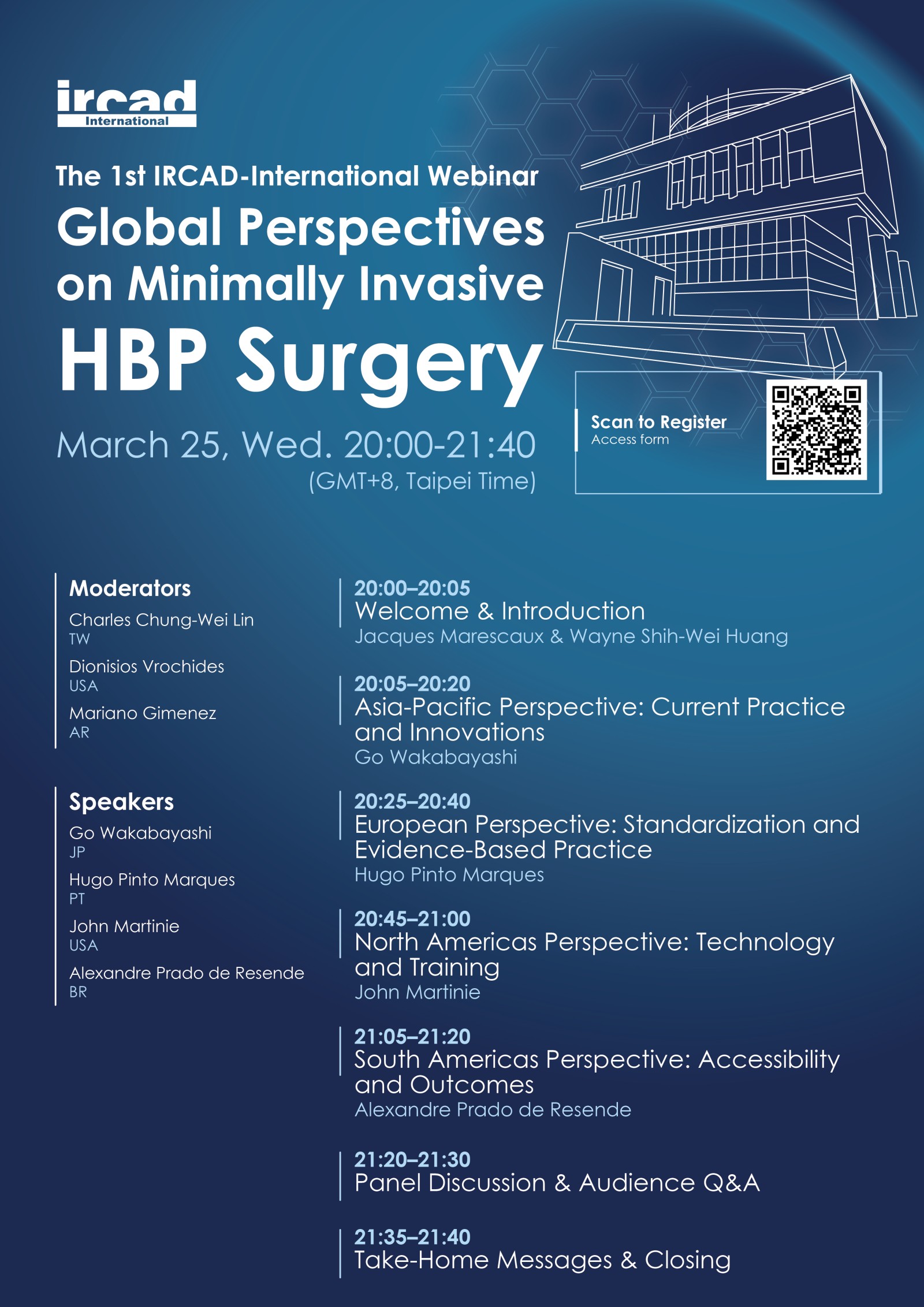 ircad
International

The 1st IRCAD-International Webinar
Global Perspectives on Minimally Invasive HBP Surgery

March 25, Wed. 20:00-21:40
(GMT+8, Taipei Time)

Scan to Register
Access form

Moderators
Charles Chung-Wei Lin
TW
Dionisios Vrochides
USA
Mariano Gimenez
AR

Speakers
Go Wakabayashi
JP
Hugo Pinto Marques
PT
John Martinie
USA
Alexandre Prado de Resende
BR

20:00–20:05
Welcome & Introduction
Jacques Marescaux & Wayne Shih-Wei Huang

20:05–20:20
Asia-Pacific Perspective: Current Practice and Innovations
Go Wakabayashi

20:25–20:40
European Perspective: Standardization and Evidence-Based Practice
Hugo Pinto Marques

20:45–21:00
North Americas Perspective: Technology and Training
John Martinie

21:05–21:20
South Americas Perspective: Accessibility and Outcomes
Alexandre Prado de Resende

21:20–21:30
Panel Discussion & Audience Q&A

21:35–21:40
Take-Home Messages & Closing